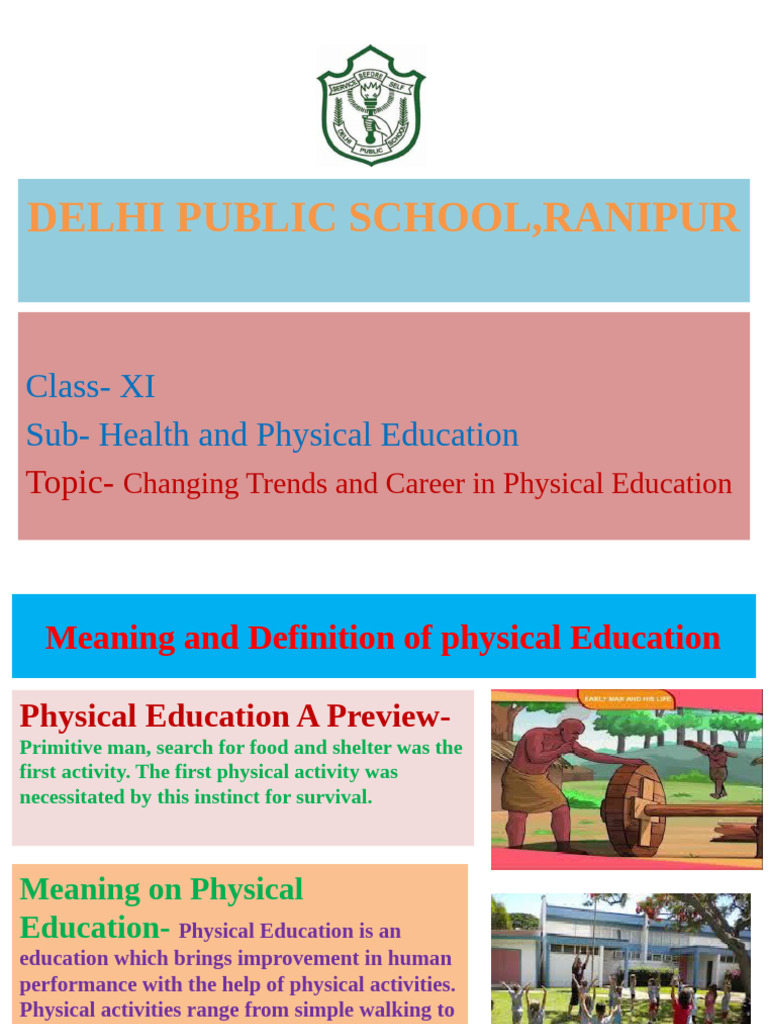 SERVICE BEFORE SELF
DELHI PUBLIC SCHOOL

DELHI PUBLIC SCHOOL,RANIPUR

Class- XI
Sub- Health and Physical Education
Topic- Changing Trends and Career in Physical Education

Meaning and Definition of physical Education

Physical Education A Preview-
Primitive man, search for food and shelter was the first activity. The first physical activity was necessitated by this instinct for survival.

EARLY MAN AND HIS LIFE

Meaning on Physical Education- Physical Education is an education which brings improvement in human performance with the help of physical activities. Physical activities range from simple walking to